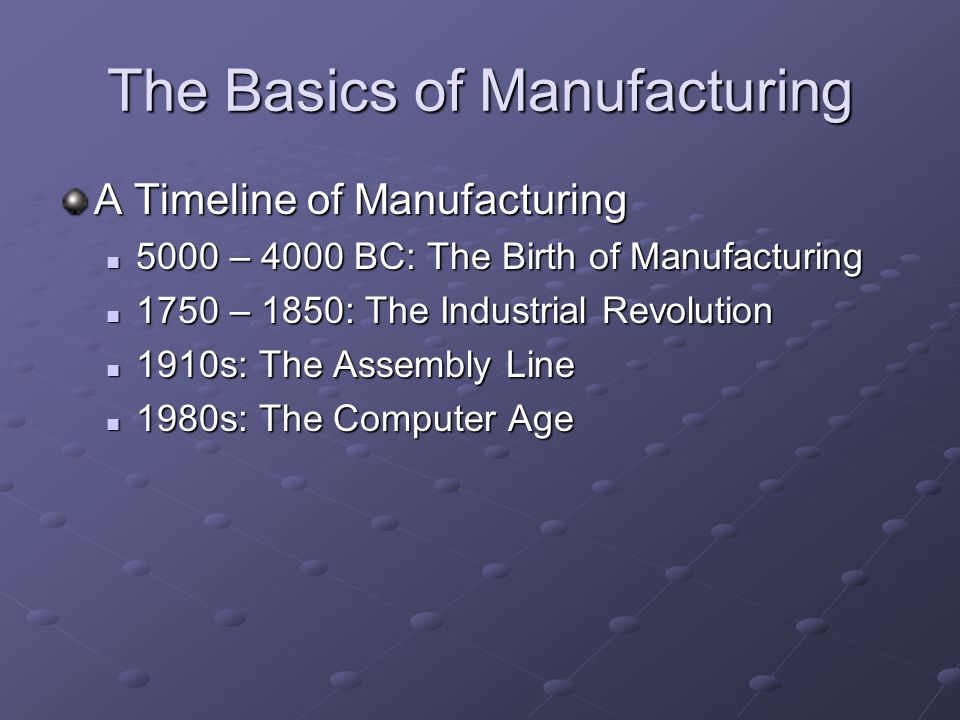 The Basics of Manufacturing

A Timeline of Manufacturing

5000 – 4000 BC: The Birth of Manufacturing

1750 – 1850: The Industrial Revolution

1910s: The Assembly Line

1980s: The Computer Age